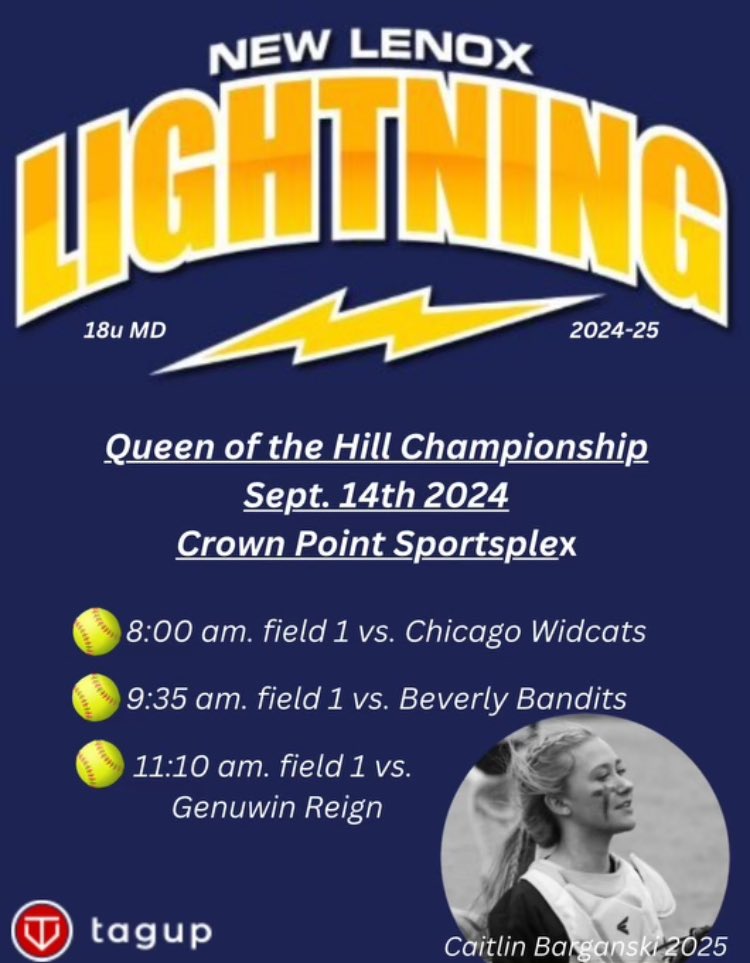 NEW LENOX
LIGHTNING

18u MD

2024-25

Queen of the Hill Championship
Sept. 14th 2024
Crown Point Sportsplex

8:00 am. field 1 vs. Chicago Widcats

9:35 am. field 1 vs. Beverly Bandits

11:10 am. field 1 vs. Genuwin Reign

tagup

Caitlin Barganski 2025